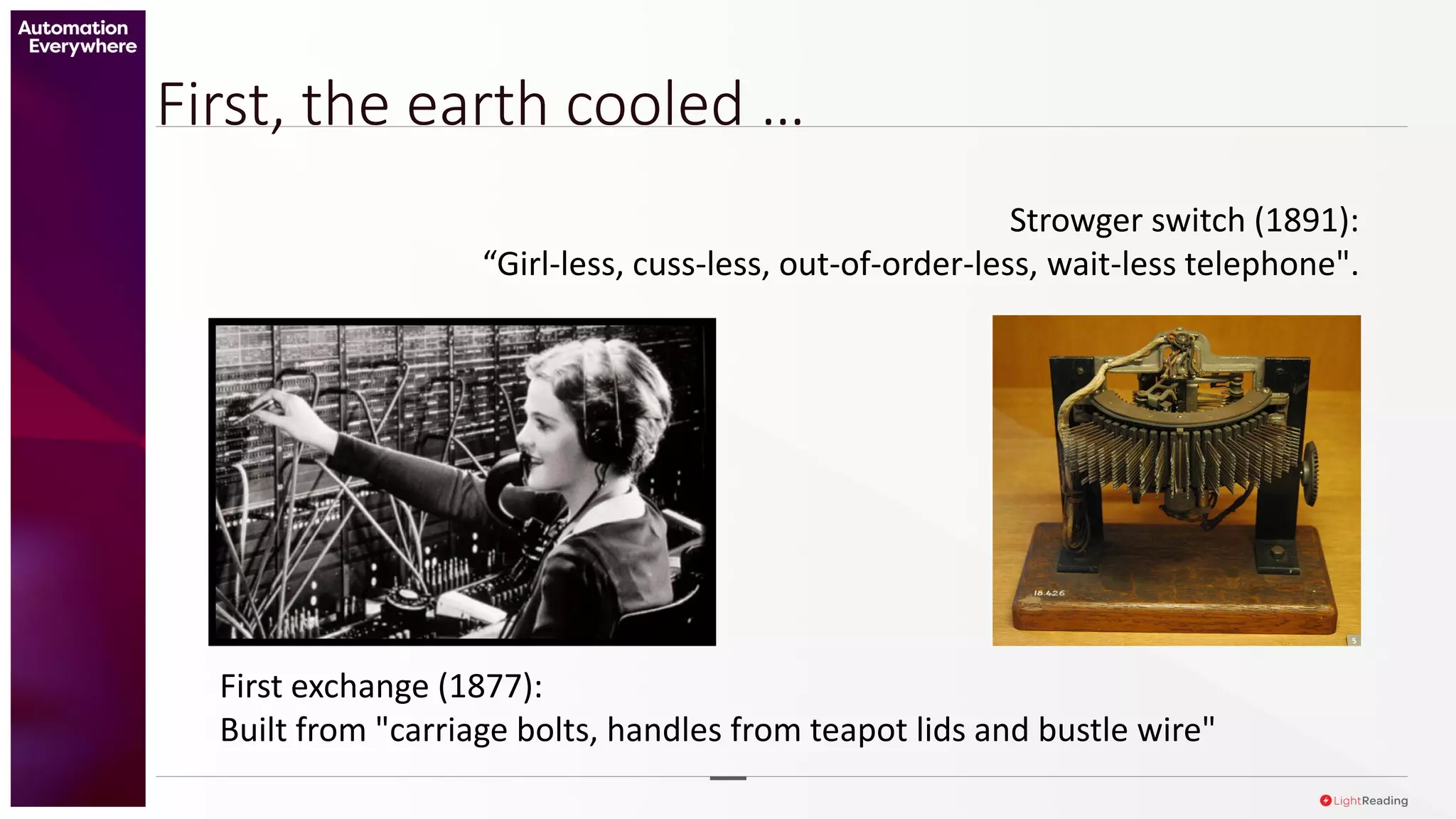 Automation Everywhere

First, the earth cooled …

Strowger switch (1891):
“Girl-less, cuss-less, out-of-order-less, wait-less telephone".

18.426

5

First exchange (1877):
Built from "carriage bolts, handles from teapot lids and bustle wire"

LightReading